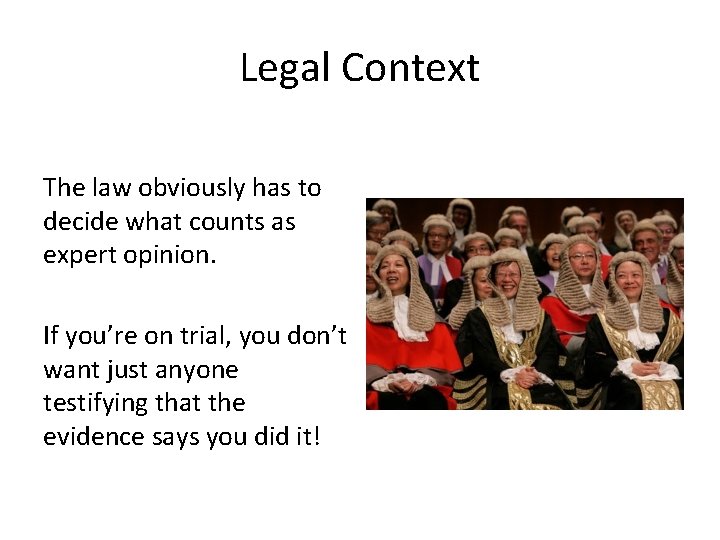 Legal Context

The law obviously has to decide what counts as expert opinion.

If you're on trial, you don't want just anyone testifying that the evidence says you did it!